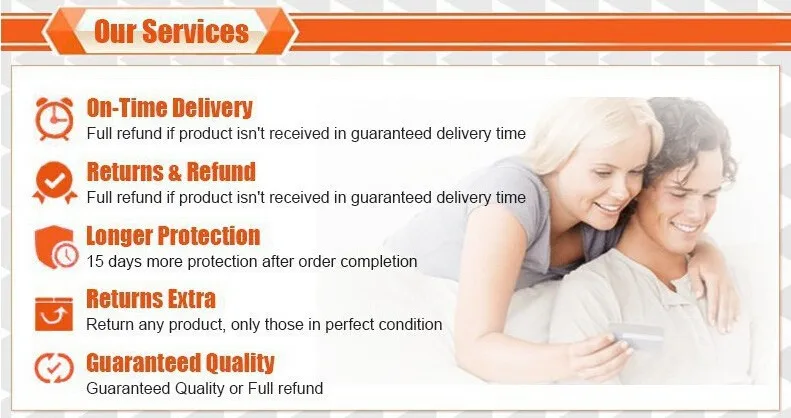 Our Services

On-Time Delivery
Full refund if product isn't received in guaranteed delivery time

Returns & Refund
Full refund if product isn't received in guaranteed delivery time

Longer Protection
15 days more protection after order completion

Returns Extra
Return any product, only those in perfect condition

Guaranteed Quality
Guaranteed Quality or Full refund